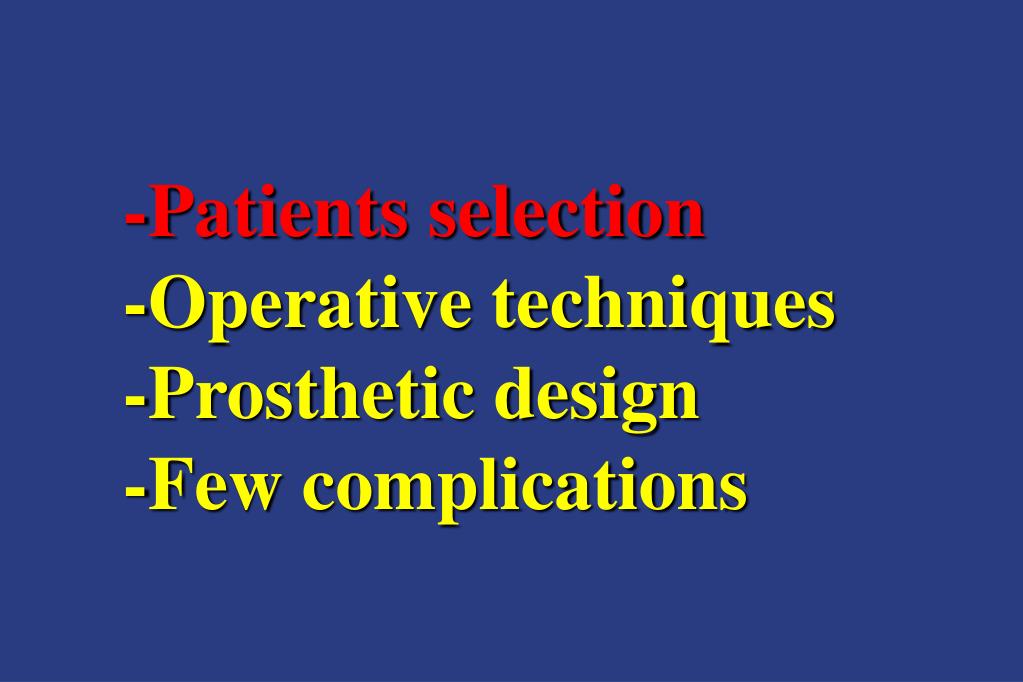 -Patients selection
-Operative techniques
-Prosthetic design
-Few complications